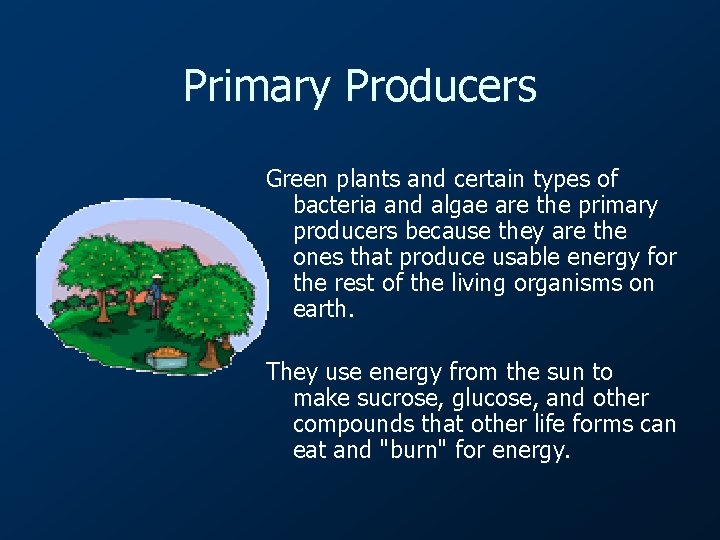 Primary Producers

Green plants and certain types of bacteria and algae are the primary producers because they are the ones that produce usable energy for the rest of the living organisms on earth.

They use energy from the sun to make sucrose, glucose, and other compounds that other life forms can eat and "burn" for energy.